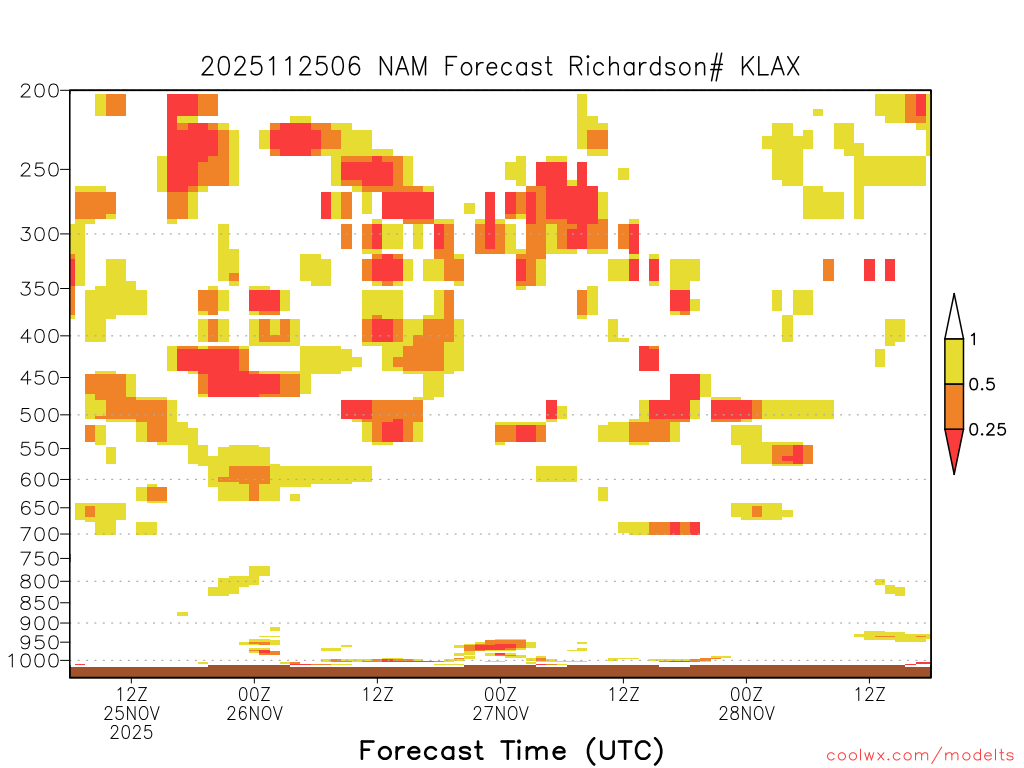 2025112506 NAM Forecast Richardson# KLAX

200
250
300
350
400
450
500
550
600
650
700
750
800
850
900
950
1000

1
0.5
0.25

12Z
25NOV
2025
00Z
26NOV
12Z
00Z
27NOV
12Z
00Z
28NOV
12Z

Forecast Time (UTC)

coolwx.com/modelts